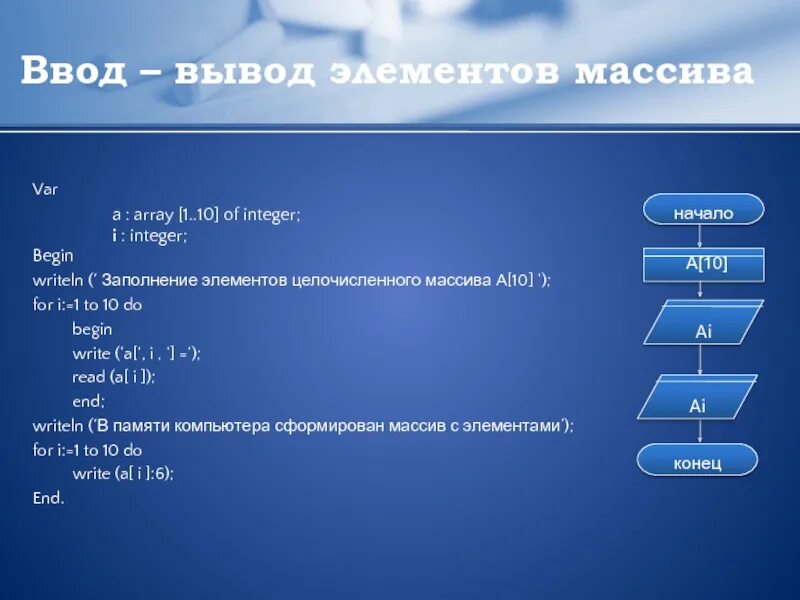 Ввод – вывод элементов массива

Var
a : array [1..10] of integer;
i : integer;
Begin
writeln (' Заполнение элементов целочисленного массива A[10] ');
for i:=1 to 10 do
begin
write ('a[', i , '] =');
read (a[ i ]);
end;
writeln ('В памяти компьютера сформирован массив с элементами');
for i:=1 to 10 do
write (a[ i ]:6);
End.

начало

A[10]

Ai

Ai

конец